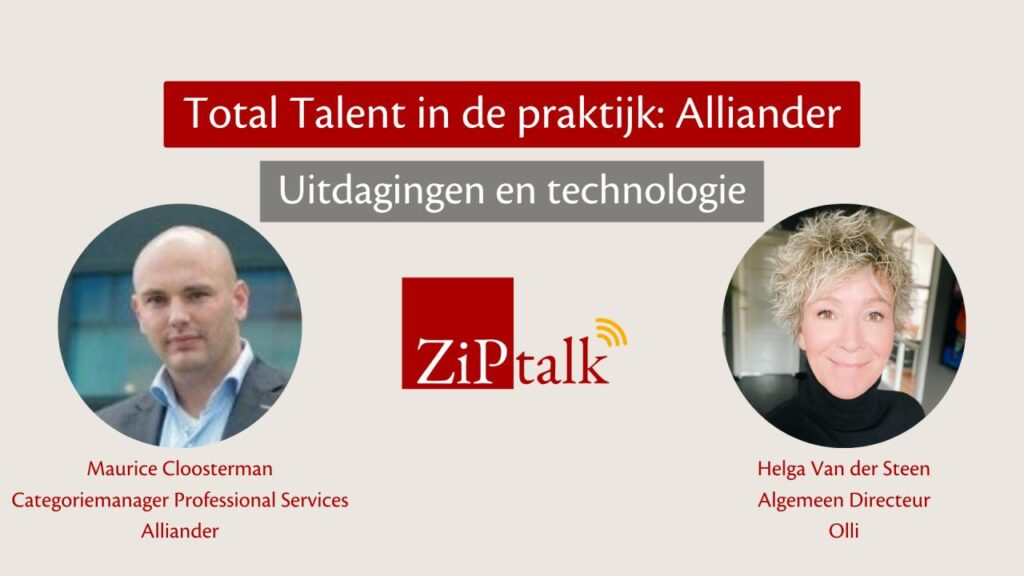 Total Talent in de praktijk: Alliander

Uitdagingen en technologie

ZiPtalk

Maurice Cloosterman
Categoriemanager Professional Services
Alliander

Helga Van der Steen
Algemeen Directeur
Olli